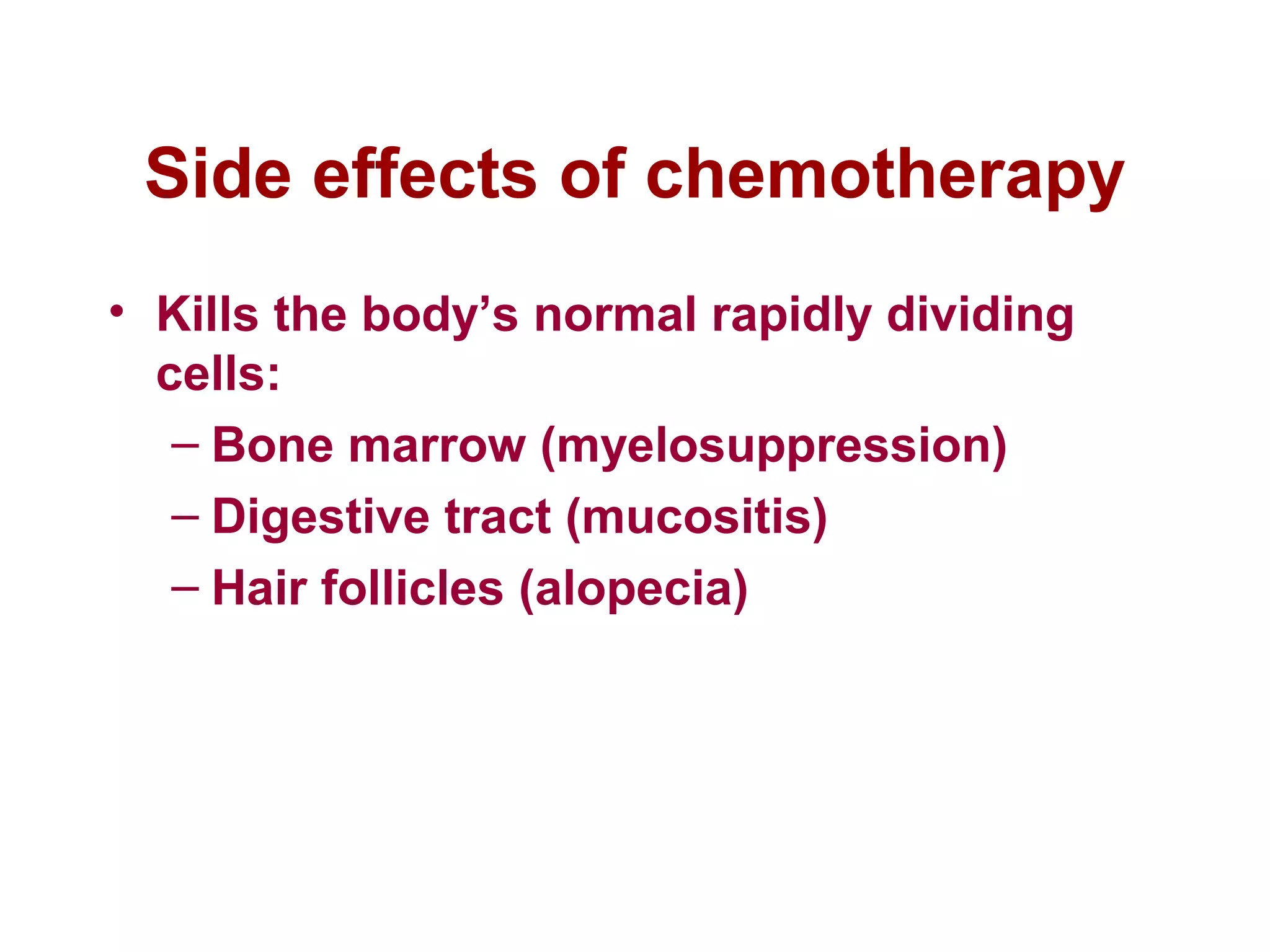 Side effects of chemotherapy

• Kills the body’s normal rapidly dividing cells:
– Bone marrow (myelosuppression)
– Digestive tract (mucositis)
– Hair follicles (alopecia)